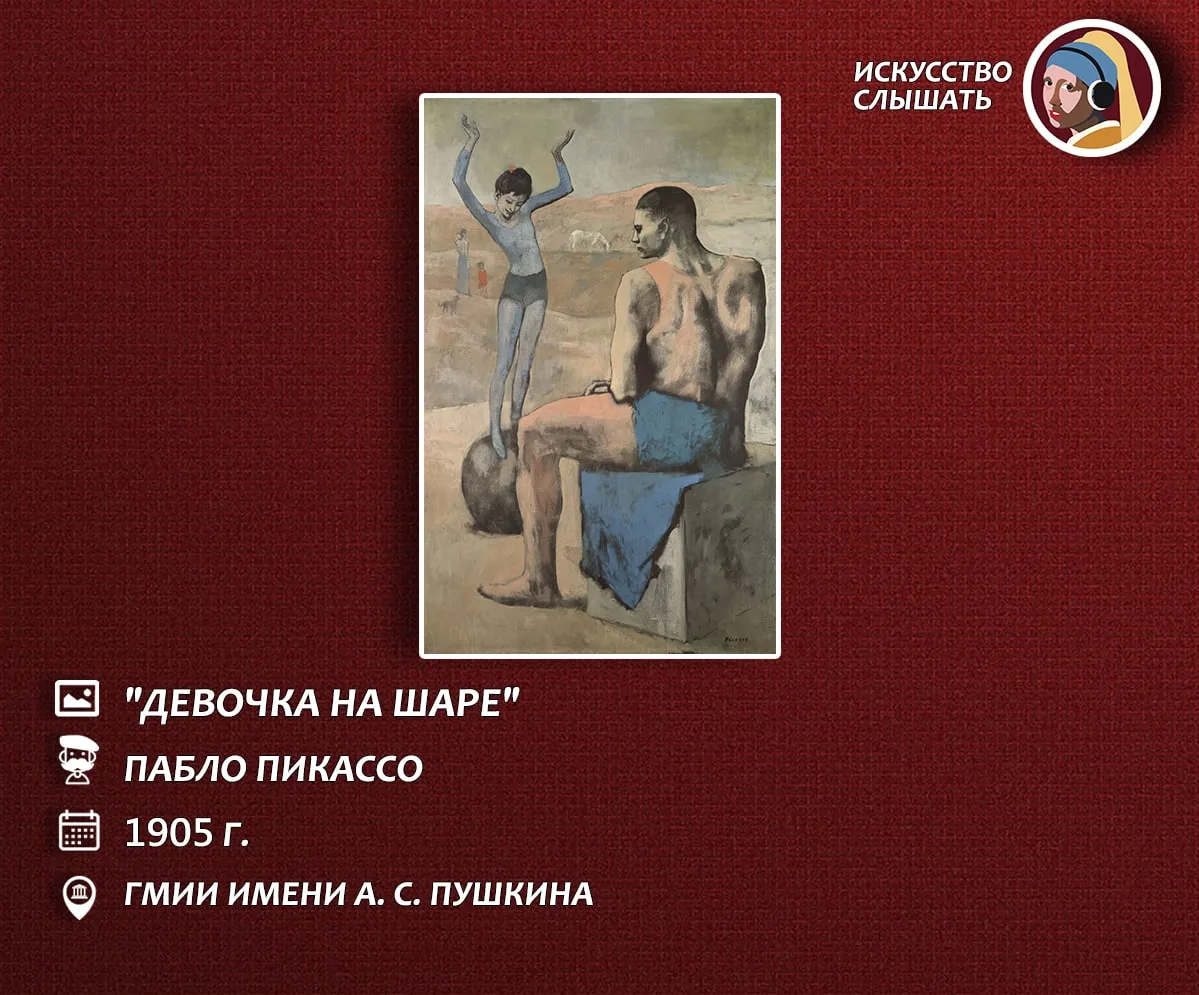 ИСКУССТВО СЛЫШАТЬ

"ДЕВОЧКА НА ШАРЕ"

ПАБЛО ПИКАССО

1905 г.

ГМИИ ИМЕНИ А. С. ПУШКИНА